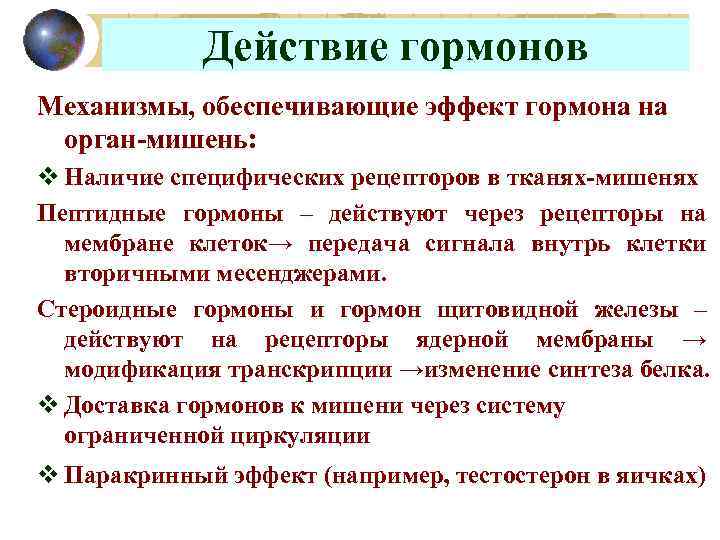 Действие гормонов

Механизмы, обеспечивающие эффект гормона на орган-мишень:

❖ Наличие специфических рецепторов в тканях-мишенях

Пептидные гормоны – действуют через рецепторы на мембране клеток→ передача сигнала внутрь клетки вторичными месенджерами.

Стероидные гормоны и гормон щитовидной железы – действуют на рецепторы ядерной мембраны → модификация транскрипции →изменение синтеза белка.

❖ Доставка гормонов к мишени через систему ограниченной циркуляции

❖ Паракринный эффект (например, тестостерон в яичках)